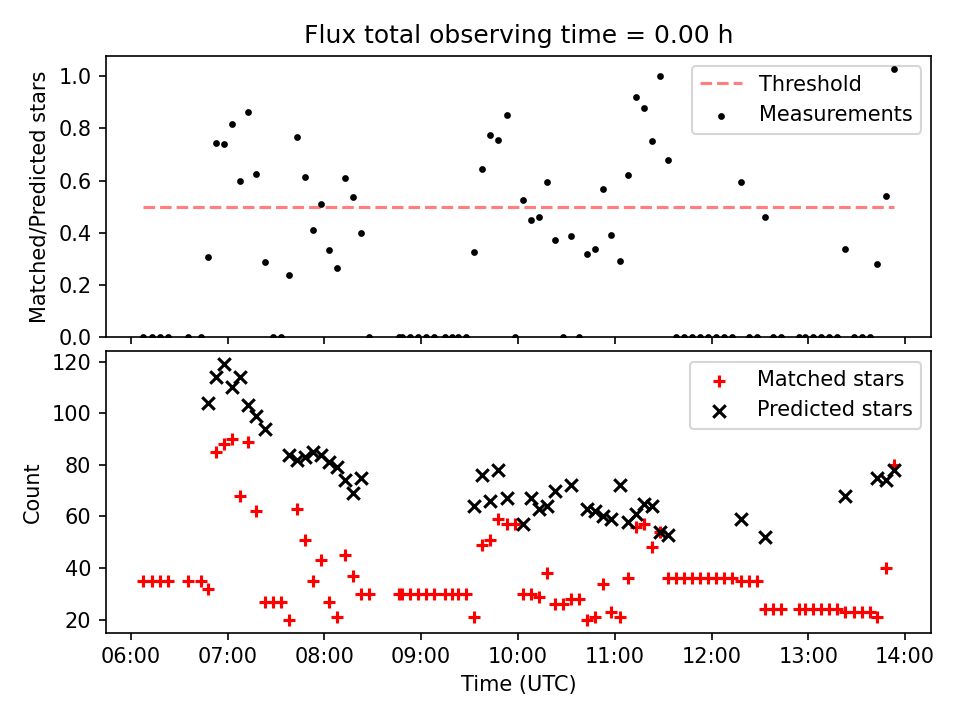 Flux total observing time = 0.00 h

Matched/Predicted stars

1.0
0.8
0.6
0.4
0.2
0.0

Threshold
Measurements

Count

120
100
80
60
40
20

Matched stars
Predicted stars

06:00
07:00
08:00
09:00
10:00
11:00
12:00
13:00
14:00

Time (UTC)